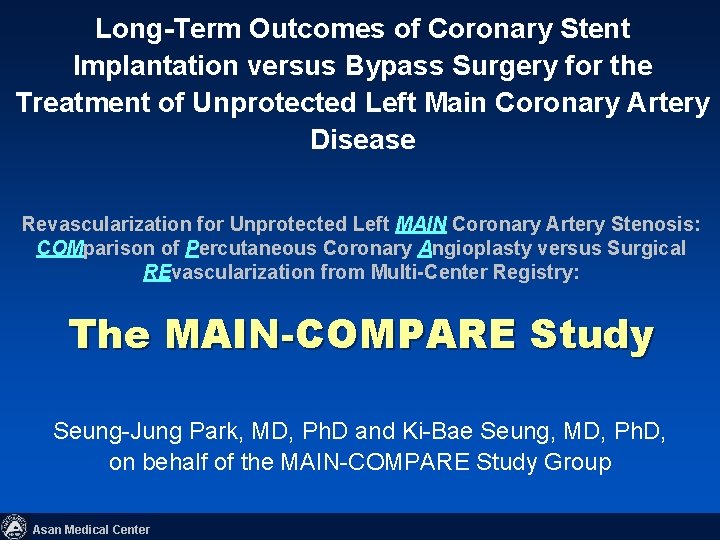 Long-Term Outcomes of Coronary Stent Implantation versus Bypass Surgery for the Treatment of Unprotected Left Main Coronary Artery Disease

Revascularization for Unprotected Left MAIN Coronary Artery Stenosis: COMparison of Percutaneous Coronary Angioplasty versus Surgical REvascularization from Multi-Center Registry:

The MAIN-COMPARE Study

Seung-Jung Park, MD, PhD and Ki-Bae Seung, MD, PhD, on behalf of the MAIN-COMPARE Study Group

Asan Medical Center